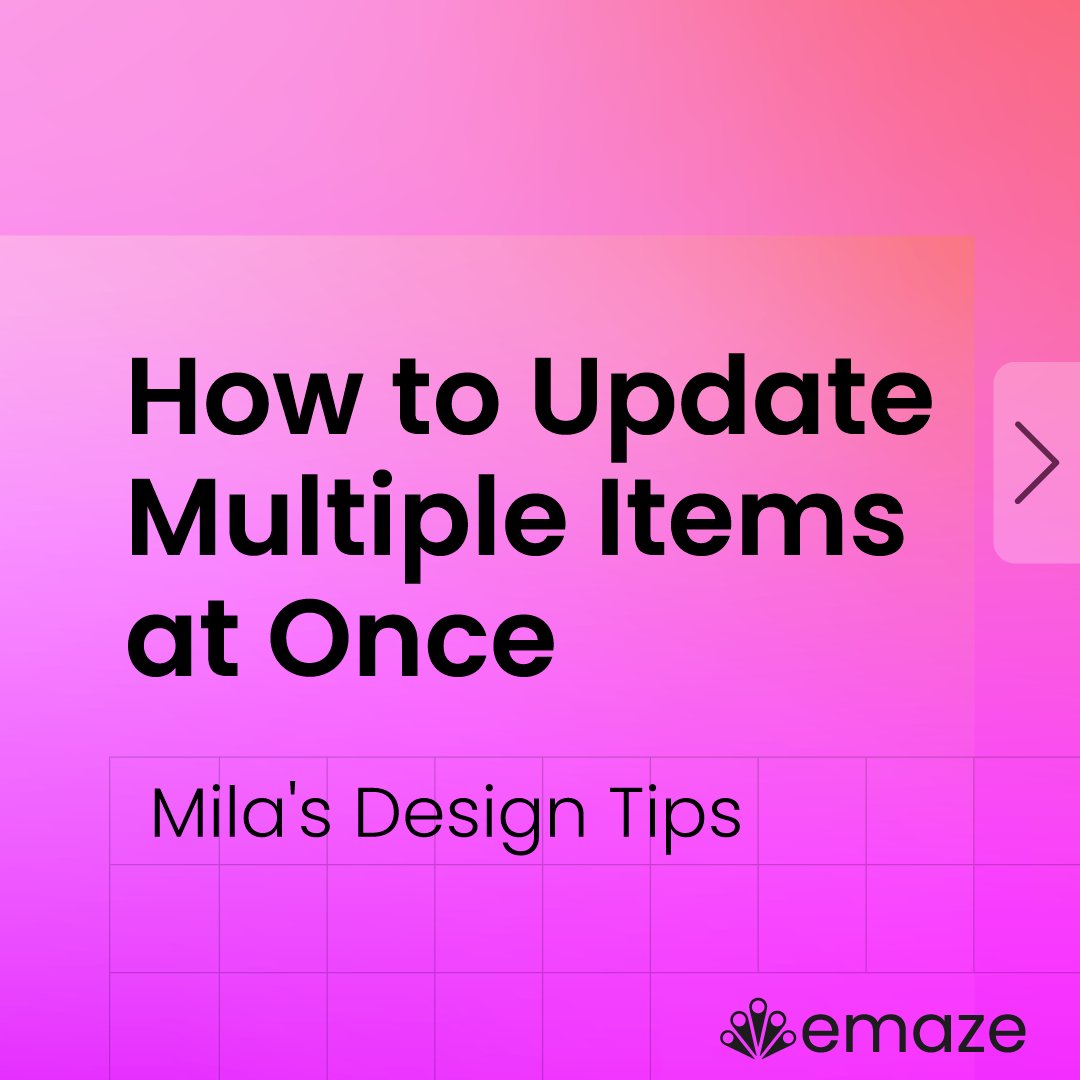 How to Update Multiple Items at Once

Mila's Design Tips

emaze